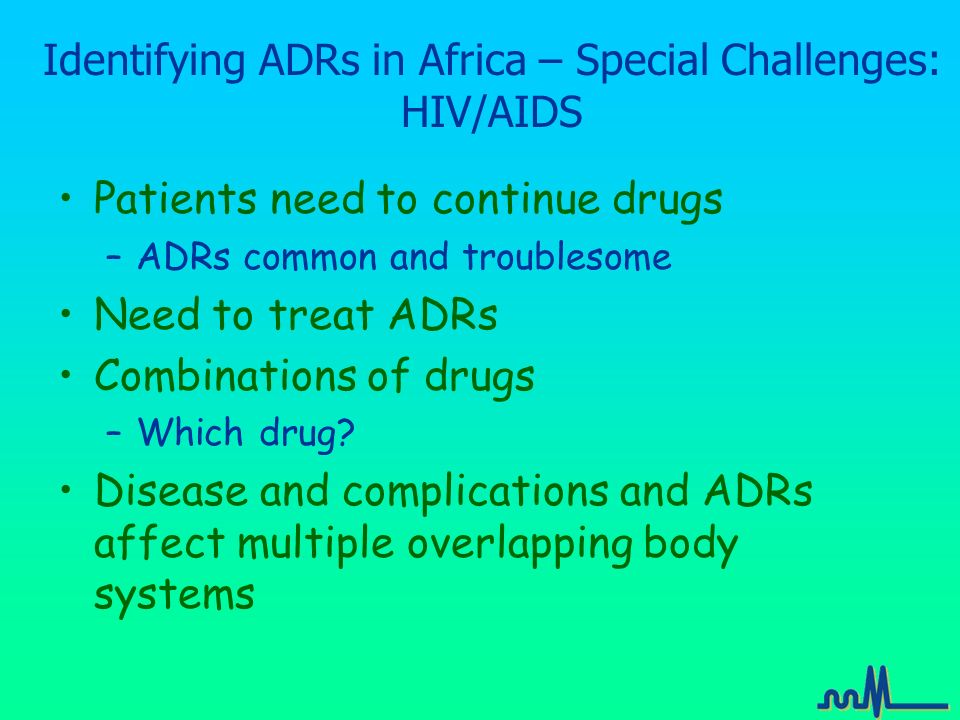 Identifying ADRs in Africa – Special Challenges: HIV/AIDS

• Patients need to continue drugs
– ADRs common and troublesome
• Need to treat ADRs
• Combinations of drugs
– Which drug?
• Disease and complications and ADRs affect multiple overlapping body systems